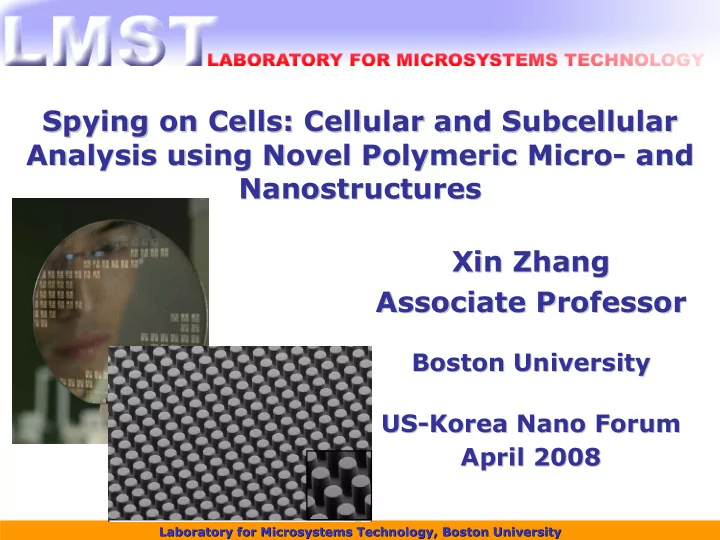 LMST LABORATORY FOR MICROSYSTEMS TECHNOLOGY

Spying on Cells: Cellular and Subcellular Analysis using Novel Polymeric Micro- and Nanostructures

Xin Zhang
Associate Professor

Boston University

US-Korea Nano Forum
April 2008

Laboratory for Microsystems Technology, Boston University